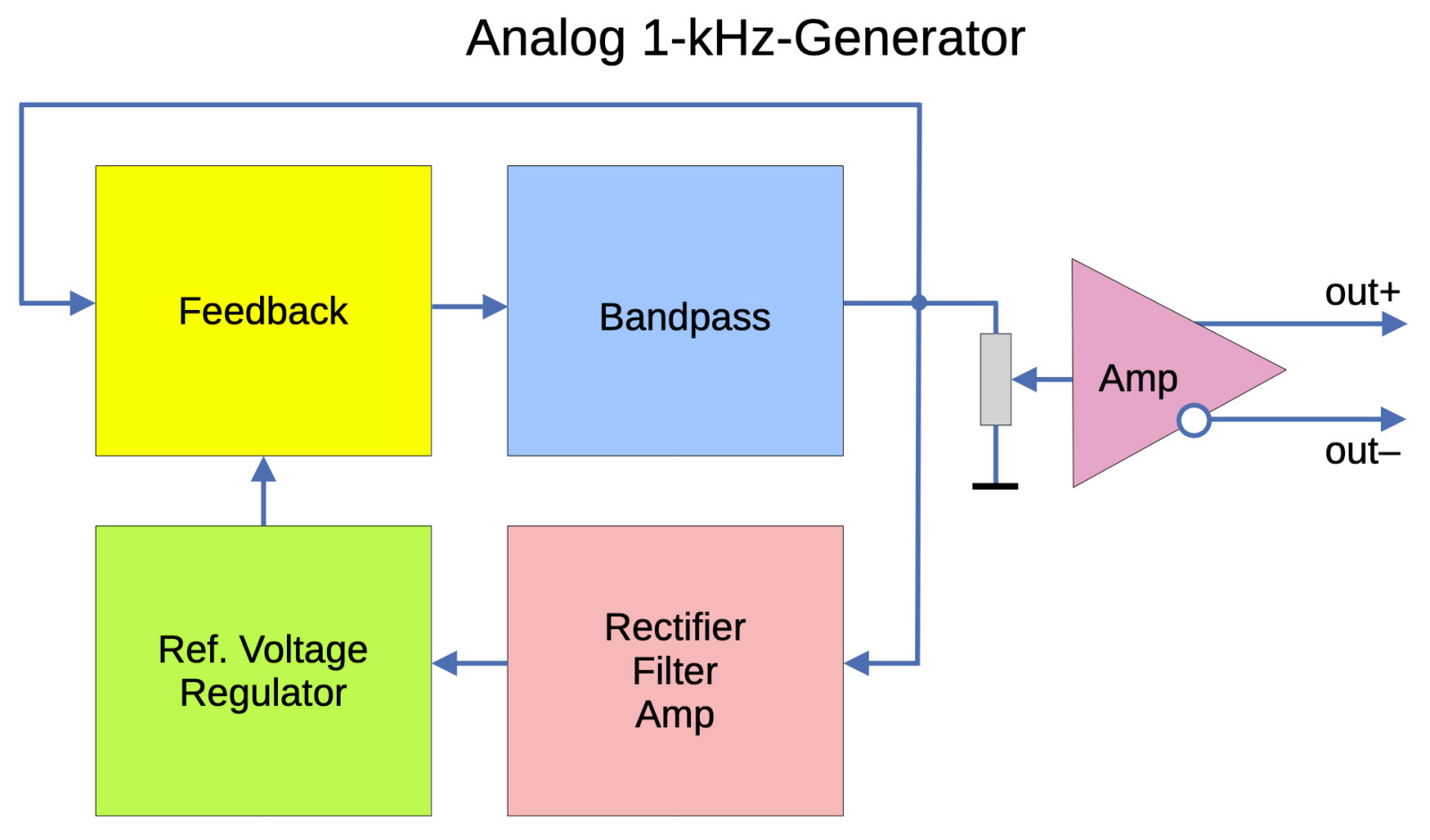 Analog 1-kHz-Generator

Feedback

Bandpass

Amp

out+

out–

Ref. Voltage Regulator

Rectifier
Filter
Amp